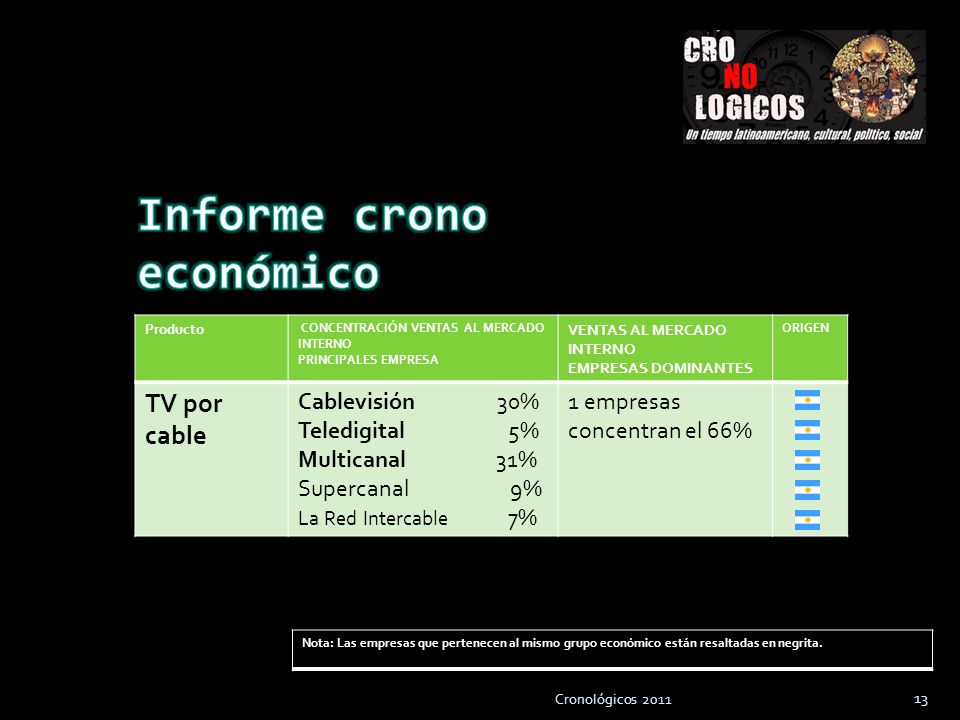 CRO NO LOGICOS
Un tiempo latinoamericano, cultural, político, social

Informe crono económico

| Producto | CONCENTRACIÓN VENTAS AL MERCADO INTERNO PRINCIPALES EMPRESA | VENTAS AL MERCADO INTERNO EMPRESAS DOMINANTES | ORIGEN |
|---|---|---|---|
| TV por cable | Cablevisión 30% Teledigital 5% Multicanal 31% Supercanal 9% La Red Intercable 7% | 1 empresas concentran el 66% | |

Nota: Las empresas que pertenecen al mismo grupo económico están resaltadas en negrita.

Cronológicos 2011

13